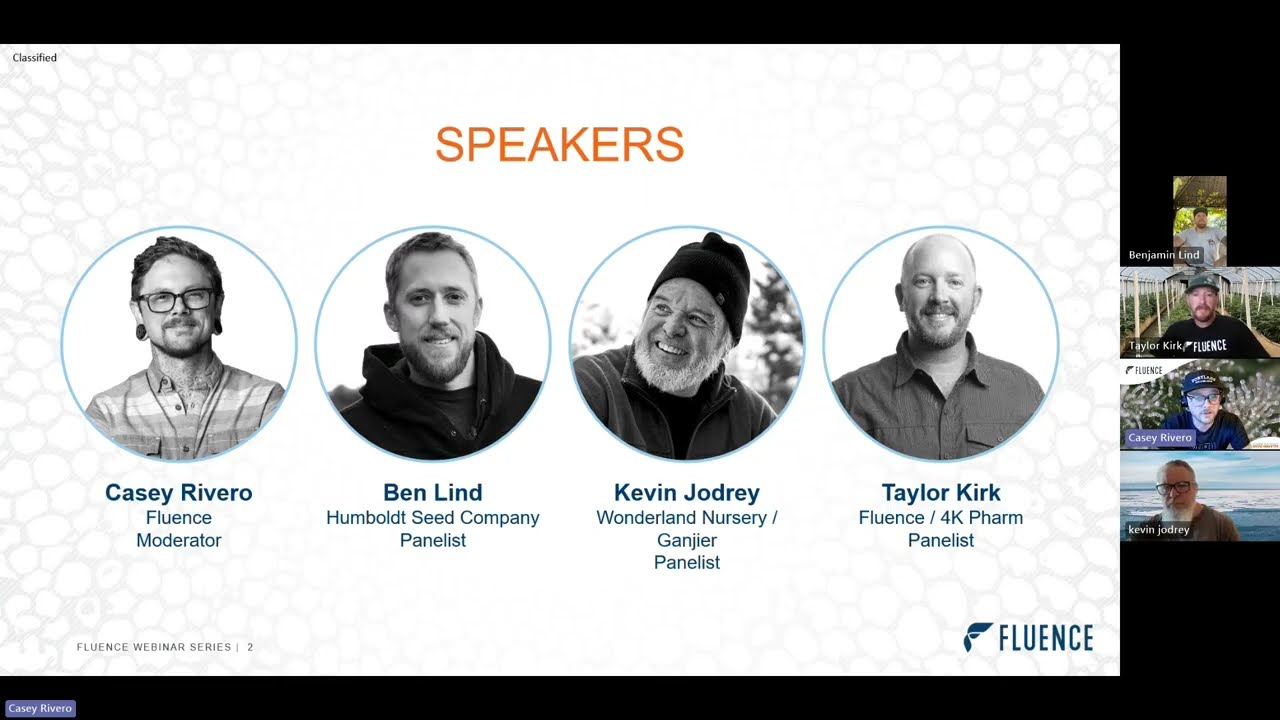 Classified

SPEAKERS

Casey Rivero
Fluence
Moderator

Ben Lind
Humboldt Seed Company
Panelist

Kevin Jodrey
Wonderland Nursery / Ganjier
Panelist

Taylor Kirk
Fluence / 4K Pharm
Panelist

FLUENCE WEBINAR SERIES | 2

FLUENCE

Benjamin Lind

Taylor Kirk FLUENCE

FLUENCE

Casey Rivero

kevin jodrey

Casey Rivero